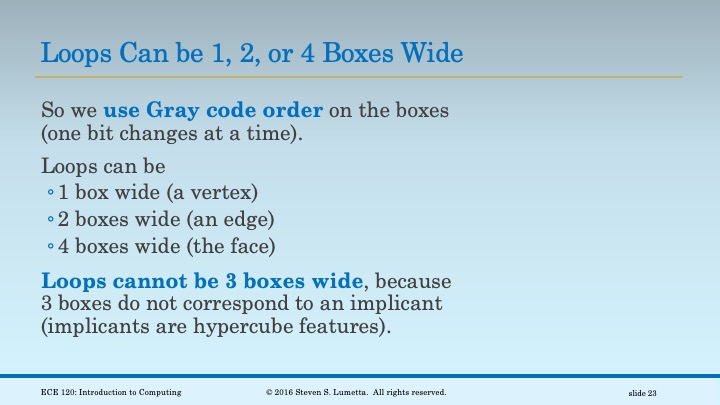 Loops Can be 1, 2, or 4 Boxes Wide

So we use Gray code order on the boxes (one bit changes at a time).

Loops can be
◦ 1 box wide (a vertex)
◦ 2 boxes wide (an edge)
◦ 4 boxes wide (the face)

Loops cannot be 3 boxes wide, because 3 boxes do not correspond to an implicant (implicants are hypercube features).

ECE 120: Introduction to Computing

© 2016 Steven S. Lumetta. All rights reserved.

slide 23